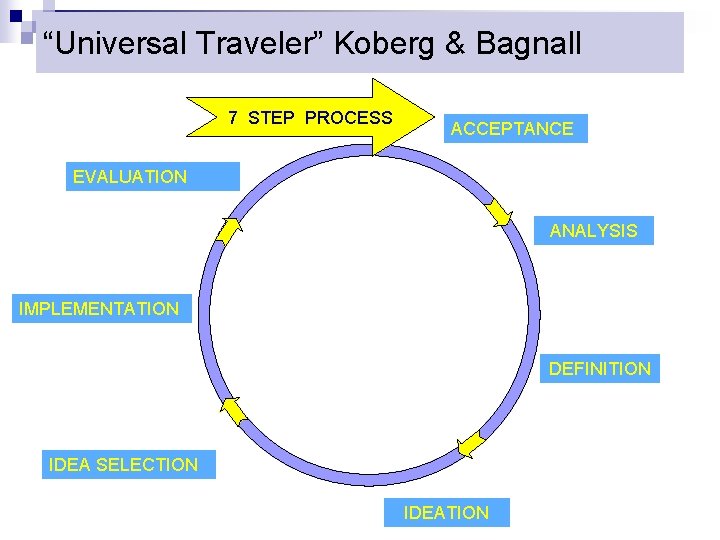 “Universal Traveler” Koberg & Bagnall

7 STEP PROCESS

ACCEPTANCE

ANALYSIS

DEFINITION

IDEATION

IDEA SELECTION

IMPLEMENTATION

EVALUATION